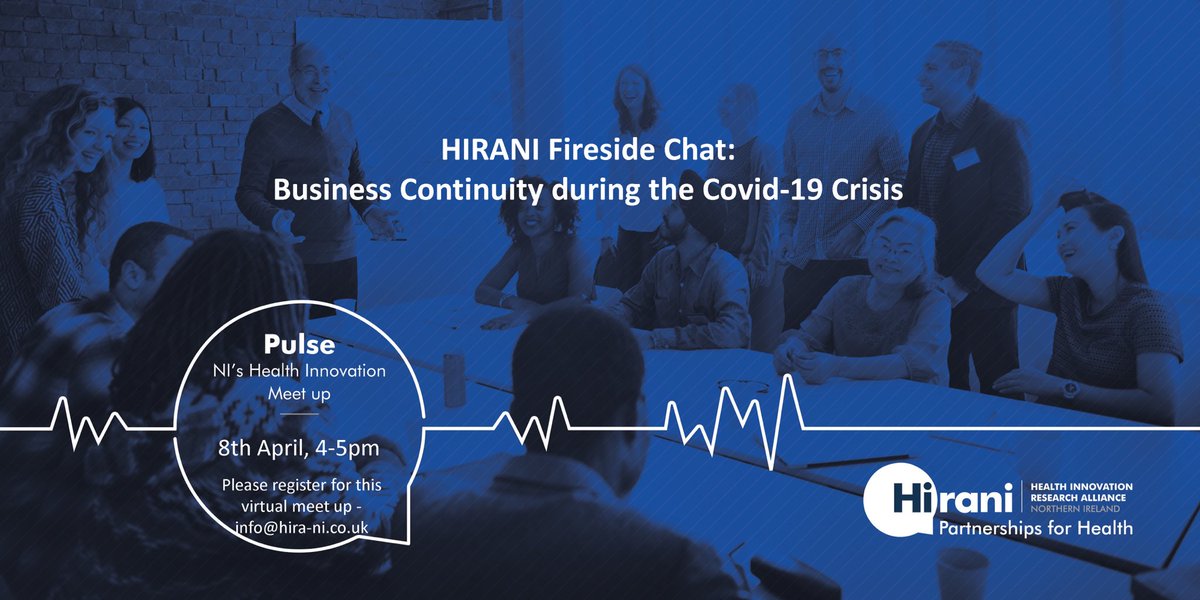 HIRANI Fireside Chat:
Business Continuity during the Covid-19 Crisis

Pulse
NI's Health Innovation Meet up

8th April, 4-5pm

Please register for this virtual meet up - info@hira-ni.co.uk

Hirani
HEALTH INNOVATION RESEARCH ALLIANCE NORTHERN IRELAND
Partnerships for Health